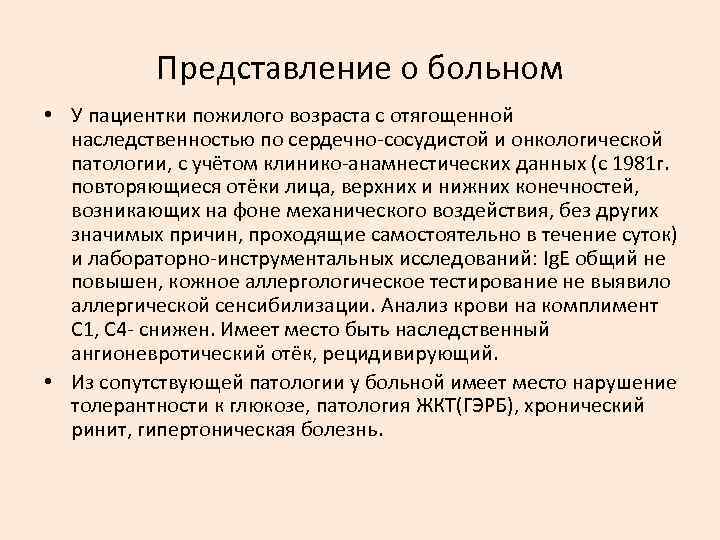 Представление о больном

• У пациентки пожилого возраста с отягощенной наследственностью по сердечно-сосудистой и онкологической патологии, с учётом клинико-анамнестических данных (с 1981г. повторяющиеся отёки лица, верхних и нижних конечностей, возникающих на фоне механического воздействия, без других значимых причин, проходящие самостоятельно в течение суток) и лабораторно-инструментальных исследований: IgE общий не повышен, кожное аллергологическое тестирование не выявило аллергической сенсибилизации. Анализ крови на комплимент С1, С4- снижен. Имеет место быть наследственный ангионевротический отёк, рецидивирующий.

• Из сопутствующей патологии у больной имеет место нарушение толерантности к глюкозе, патология ЖКТ(ГЭРБ), хронический ринит, гипертоническая болезнь.